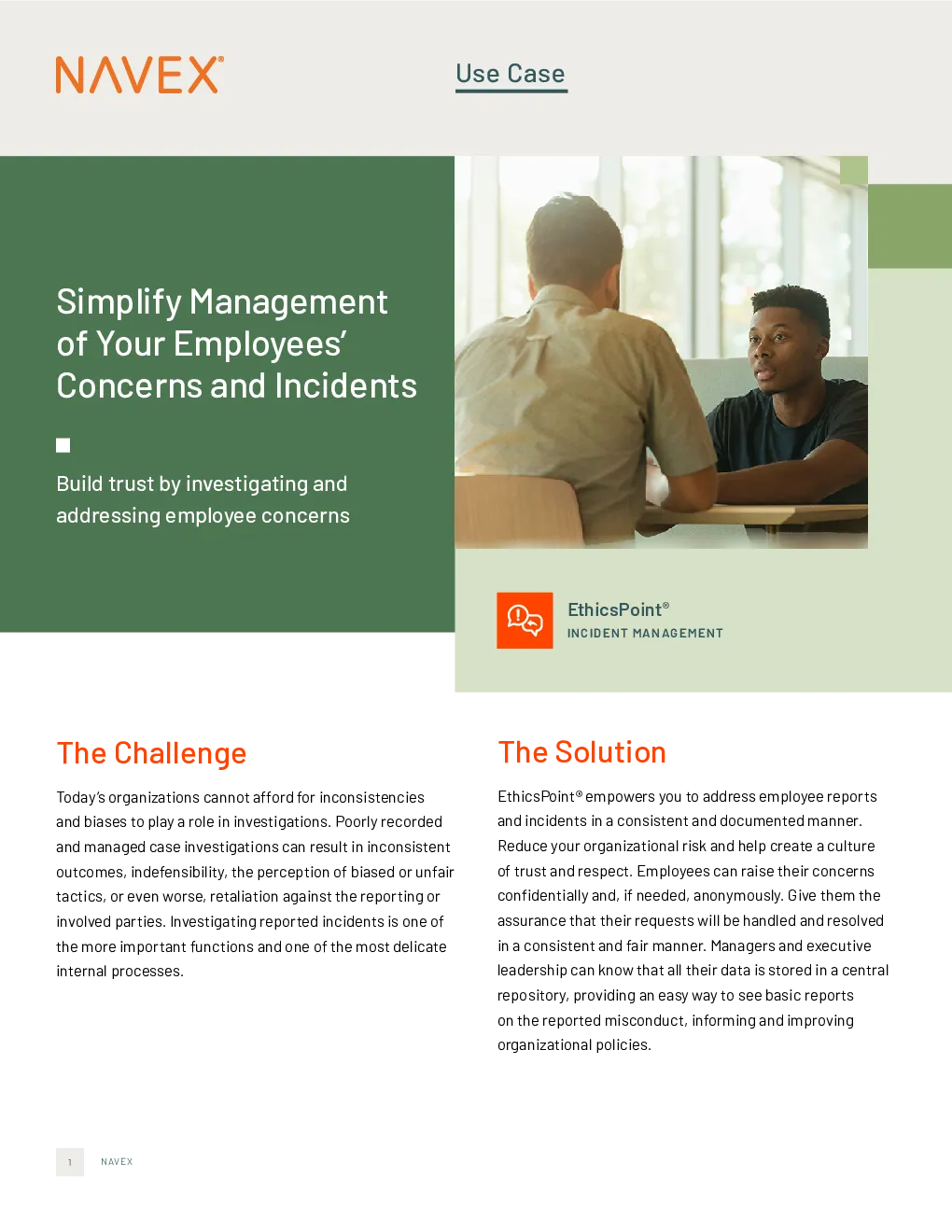 NAVEX®

Use Case

Simplify Management of Your Employees' Concerns and Incidents

Build trust by investigating and addressing employee concerns

EthicsPoint®
INCIDENT MANAGEMENT

The Challenge

Today's organizations cannot afford for inconsistencies and biases to play a role in investigations. Poorly recorded and managed case investigations can result in inconsistent outcomes, indefensibility, the perception of biased or unfair tactics, or even worse, retaliation against the reporting or involved parties. Investigating reported incidents is one of the more important functions and one of the most delicate internal processes.

The Solution

EthicsPoint® empowers you to address employee reports and incidents in a consistent and documented manner. Reduce your organizational risk and help create a culture of trust and respect. Employees can raise their concerns confidentially and, if needed, anonymously. Give them the assurance that their requests will be handled and resolved in a consistent and fair manner. Managers and executive leadership can know that all their data is stored in a central repository, providing an easy way to see basic reports on the reported misconduct, informing and improving organizational policies.

1 NAVEX